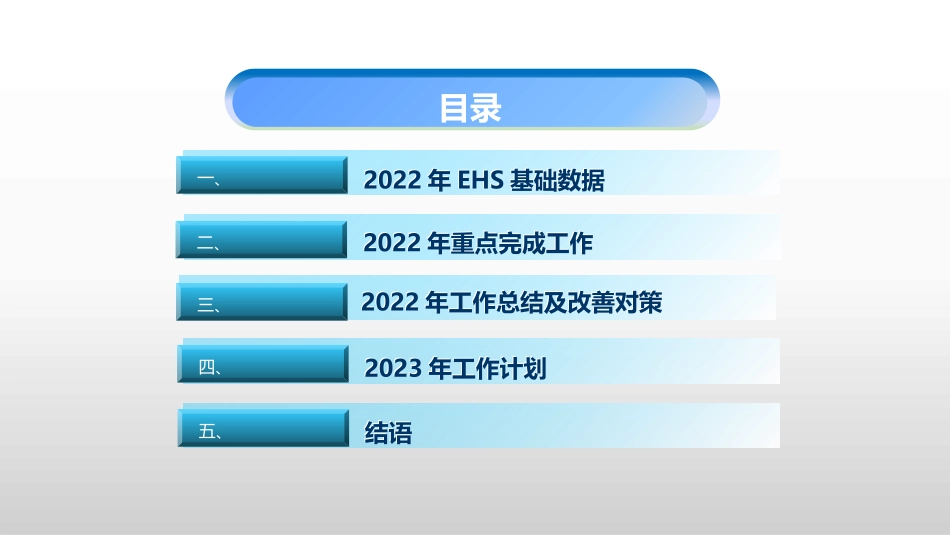 目录

一、 2022 年 EHS 基础数据

二、 2022 年重点完成工作

三、 2022 年工作总结及改善对策

四、 2023 年工作计划

五、 结语